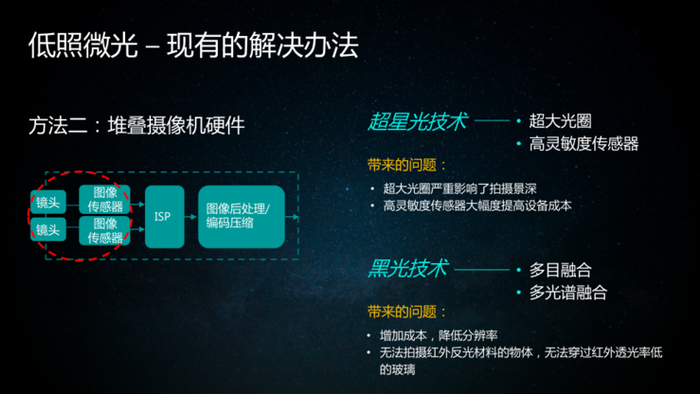 低照微光 – 现有的解决办法

方法二：堆叠摄像机硬件

镜头
图像传感器
镜头
图像传感器
ISP
图像后处理/编码压缩

超星光技术
• 超大光圈
• 高灵敏度传感器

带来的问题：
• 超大光圈严重影响了拍摄景深
• 高灵敏度传感器大幅度提高设备成本

黑光技术
• 多目融合
• 多光谱融合

带来的问题：
• 增加成本，降低分辨率
• 无法拍摄红外反光材料的物体，无法穿过红外透光率低的玻璃